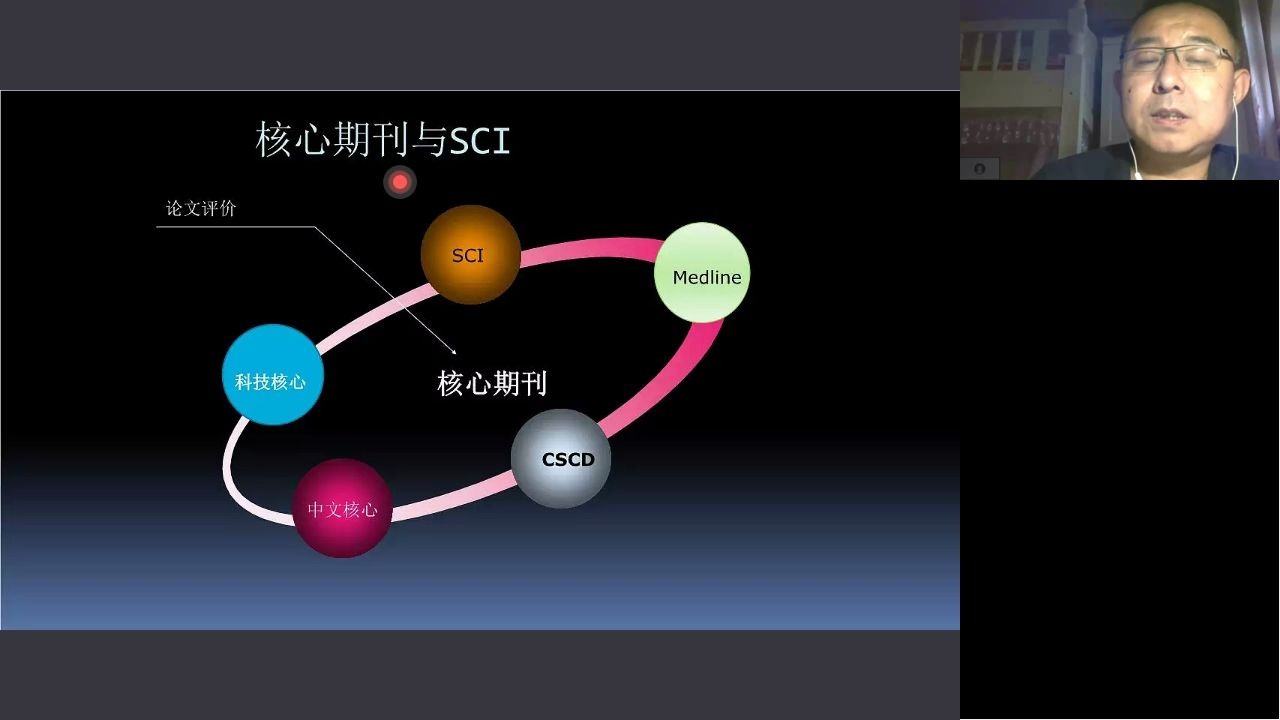 核心期刊与SCI

论文评价

SCI

Medline

科技核心

核心期刊

CSCD

中文核心